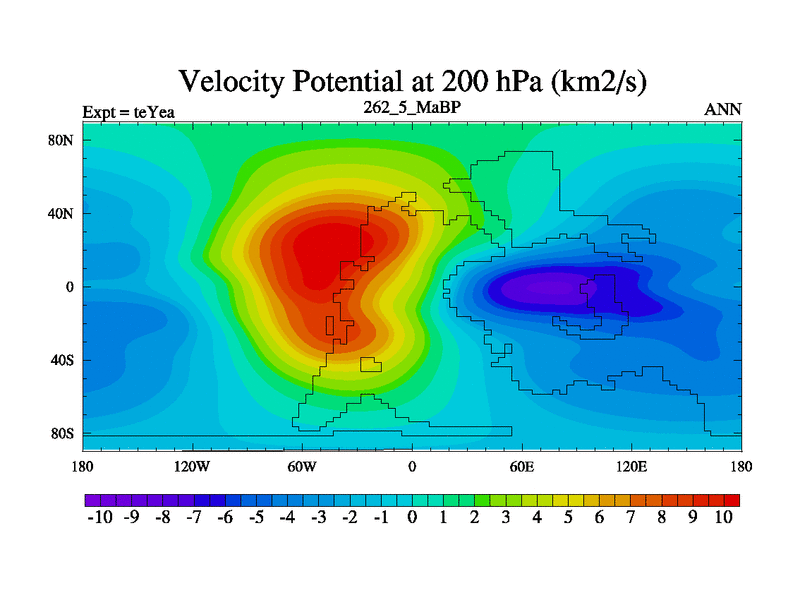 Velocity Potential at 200 hPa (km2/s)

Expt = teYea
262_5_MaBP
ANN

80N
40N
0
40S
80S

180
120W
60W
0
60E
120E
180

-10 -9 -8 -7 -6 -5 -4 -3 -2 -1 0 1 2 3 4 5 6 7 8 9 10